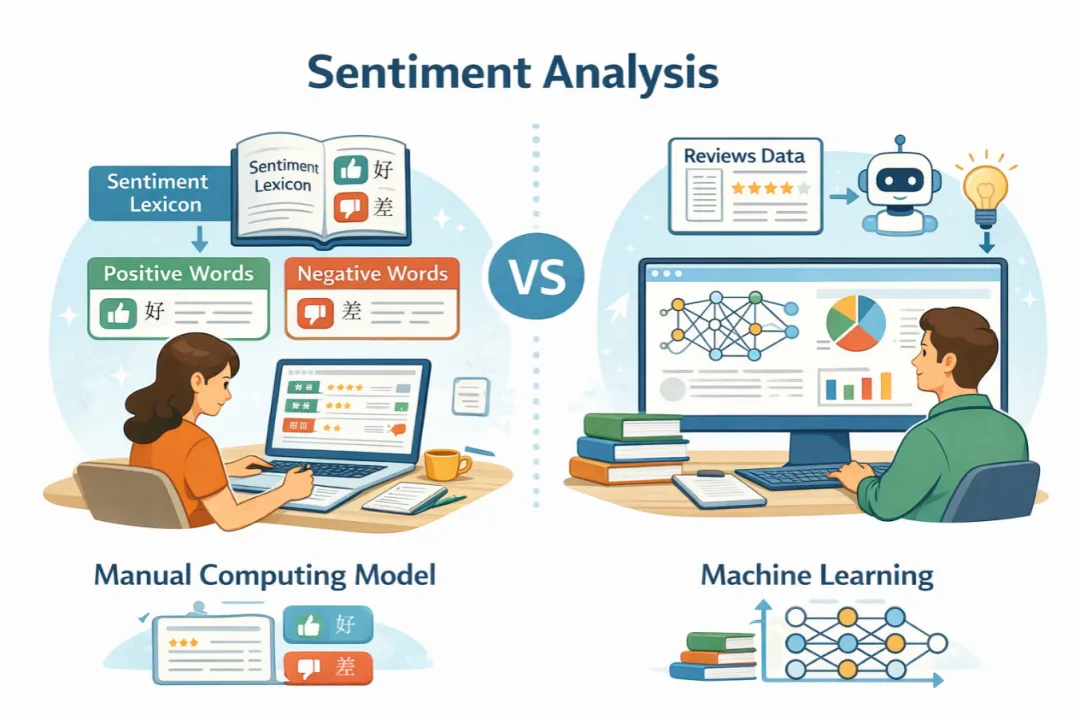 Sentiment Analysis

Sentiment Lexicon

Sentiment Lexicon 好 差

Positive Words 好

Negative Words 差

VS

Reviews Data

Manual Computing Model

好 差

Machine Learning